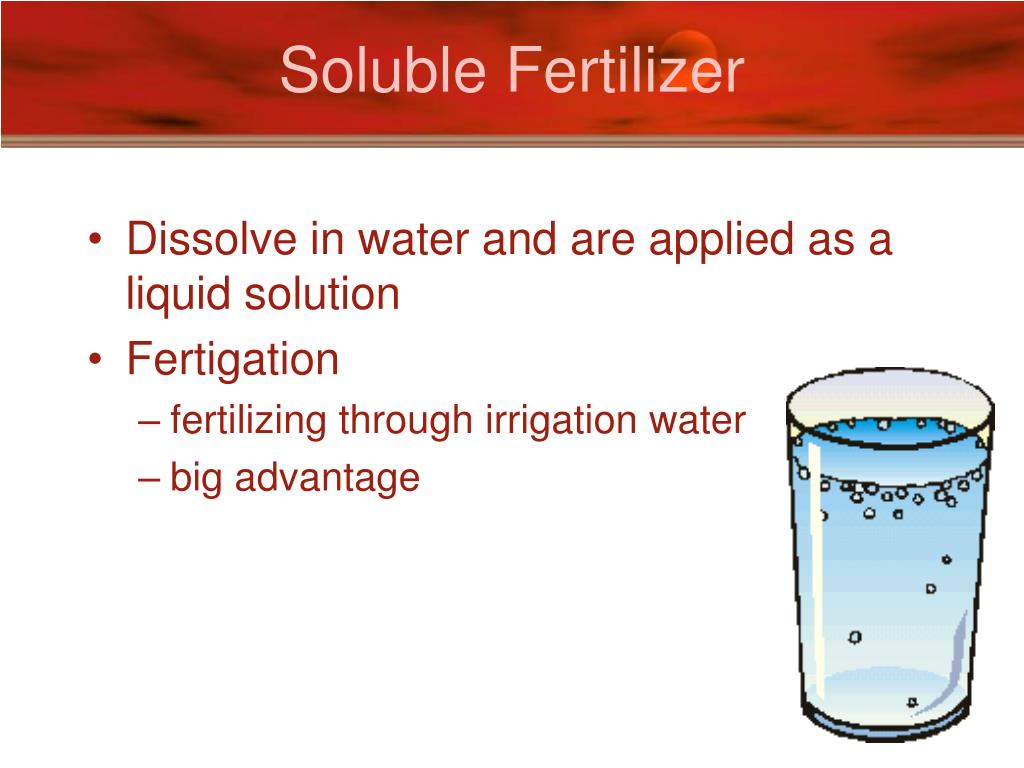 Soluble Fertilizer

• Dissolve in water and are applied as a liquid solution
• Fertigation
– fertilizing through irrigation water
– big advantage